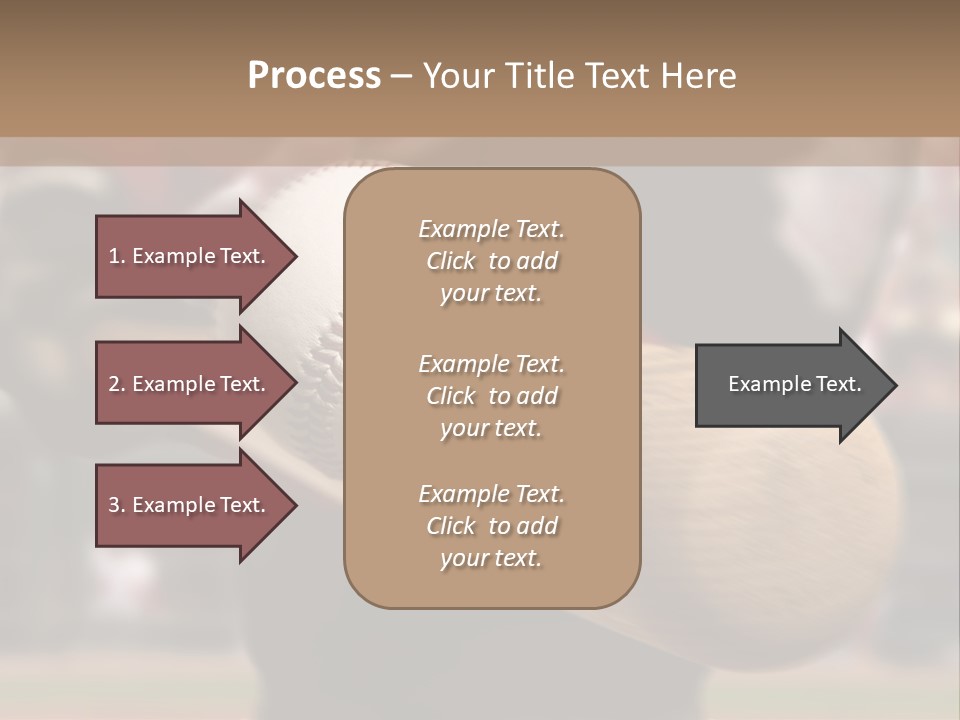 Process – Your Title Text Here

1. Example Text.

2. Example Text.

3. Example Text.

Example Text. Click to add your text.

Example Text. Click to add your text.

Example Text. Click to add your text.

Example Text.